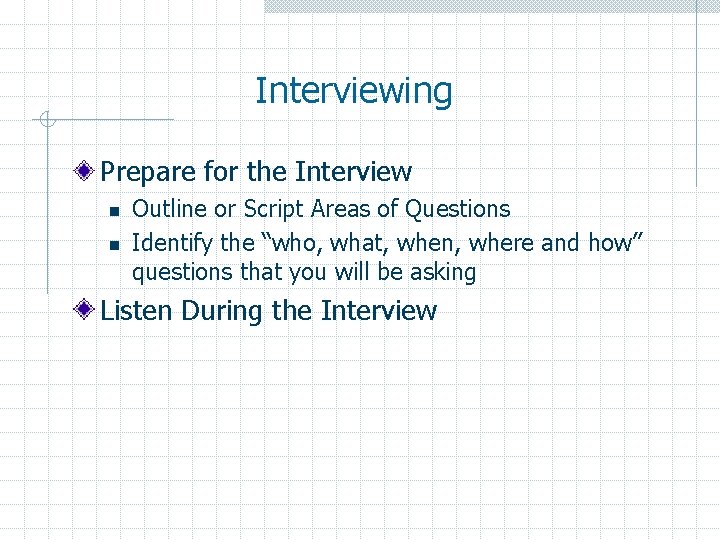 Interviewing

Prepare for the Interview

Outline or Script Areas of Questions

Identify the “who, what, when, where and how” questions that you will be asking

Listen During the Interview